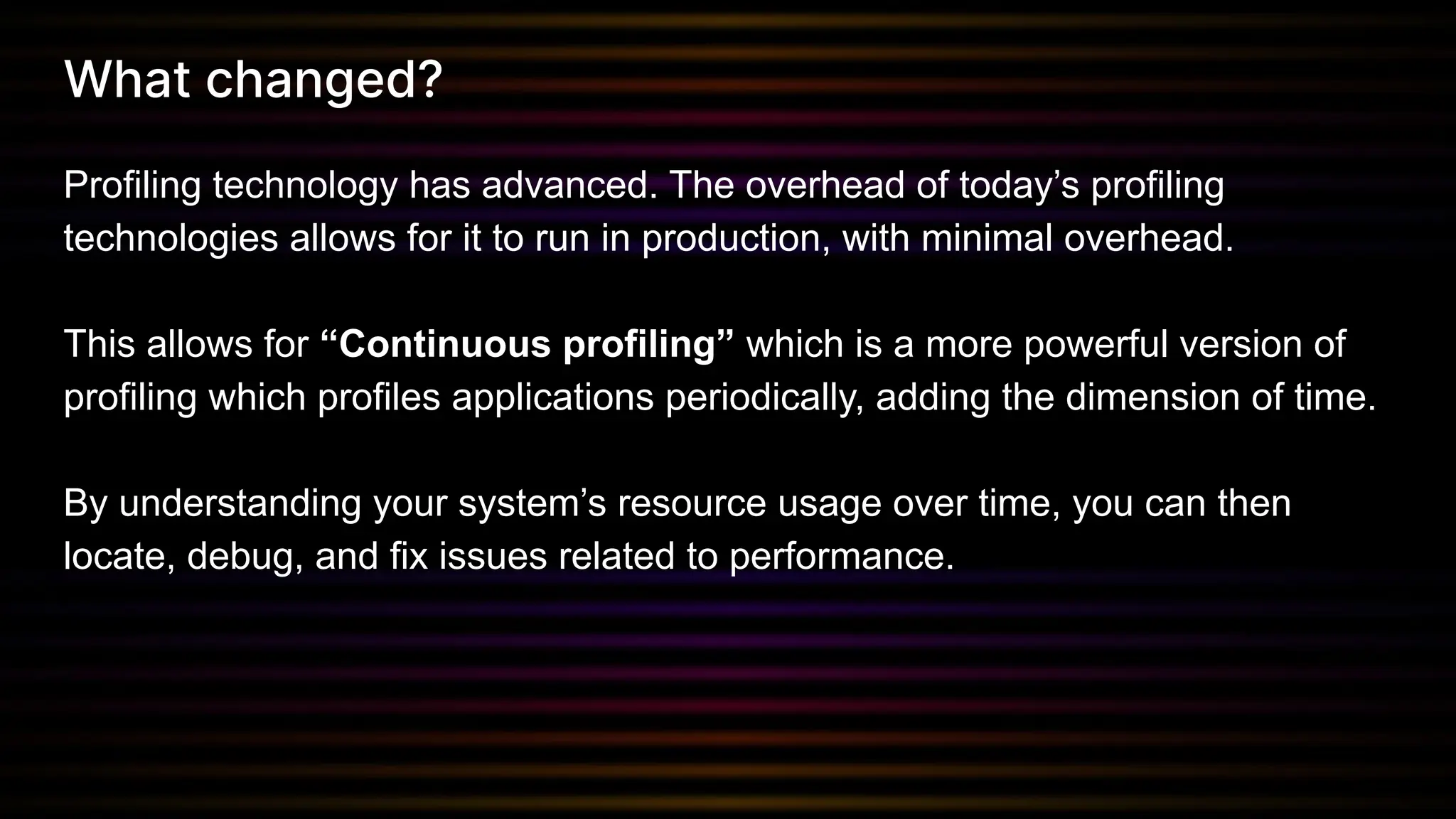 What changed?

Profiling technology has advanced. The overhead of today’s profiling technologies allows for it to run in production, with minimal overhead.

This allows for “Continuous profiling” which is a more powerful version of profiling which profiles applications periodically, adding the dimension of time.

By understanding your system’s resource usage over time, you can then locate, debug, and fix issues related to performance.